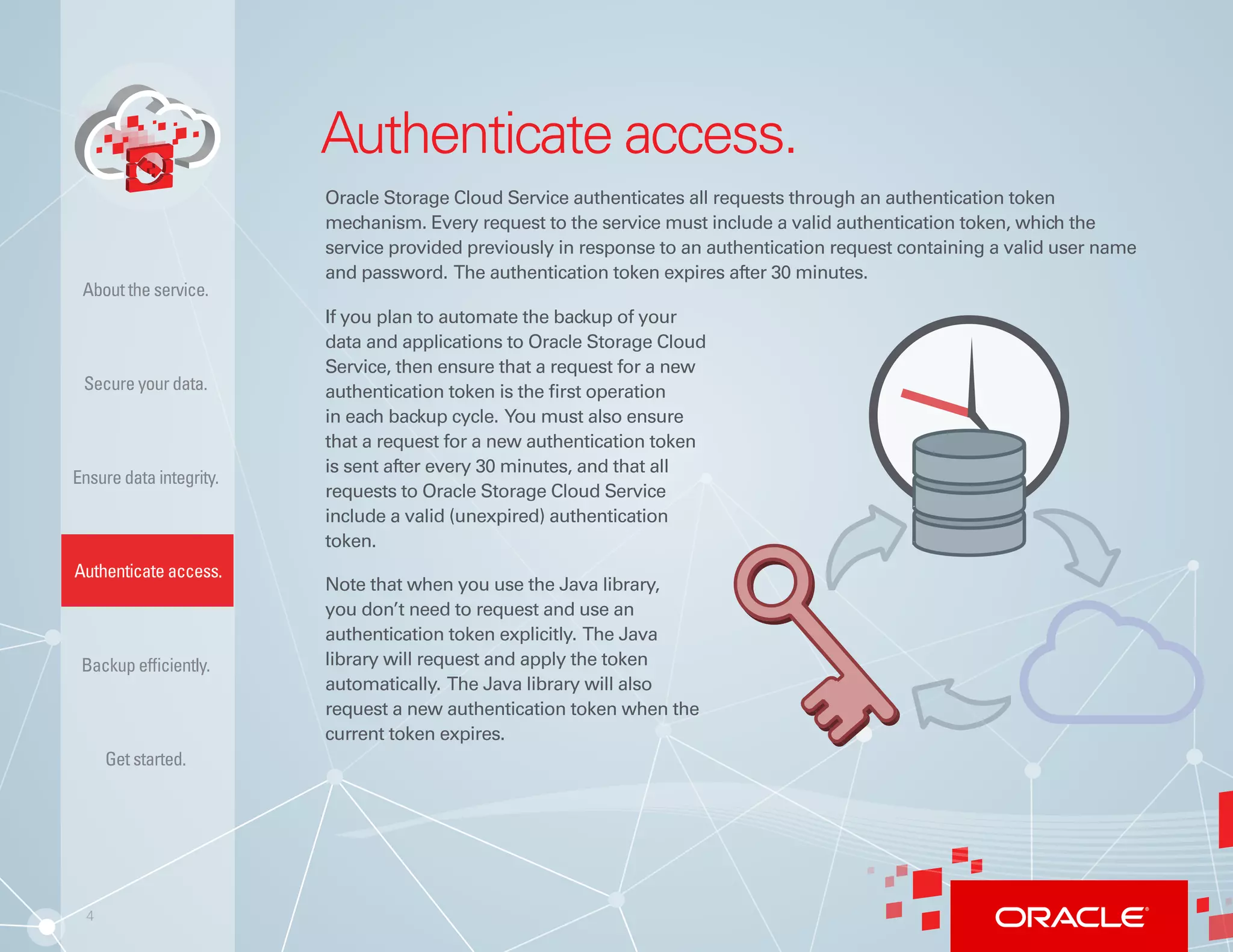 About the service.

Secure your data.

Ensure data integrity.

Authenticate access.

Backup efficiently.

Get started.

4

Authenticate access.

Oracle Storage Cloud Service authenticates all requests through an authentication token mechanism. Every request to the service must include a valid authentication token, which the service provided previously in response to an authentication request containing a valid user name and password. The authentication token expires after 30 minutes.

If you plan to automate the backup of your data and applications to Oracle Storage Cloud Service, then ensure that a request for a new authentication token is the first operation in each backup cycle. You must also ensure that a request for a new authentication token is sent after every 30 minutes, and that all requests to Oracle Storage Cloud Service include a valid (unexpired) authentication token.

Note that when you use the Java library, you don't need to request and use an authentication token explicitly. The Java library will request and apply the token automatically. The Java library will also request a new authentication token when the current token expires.

ORACLE